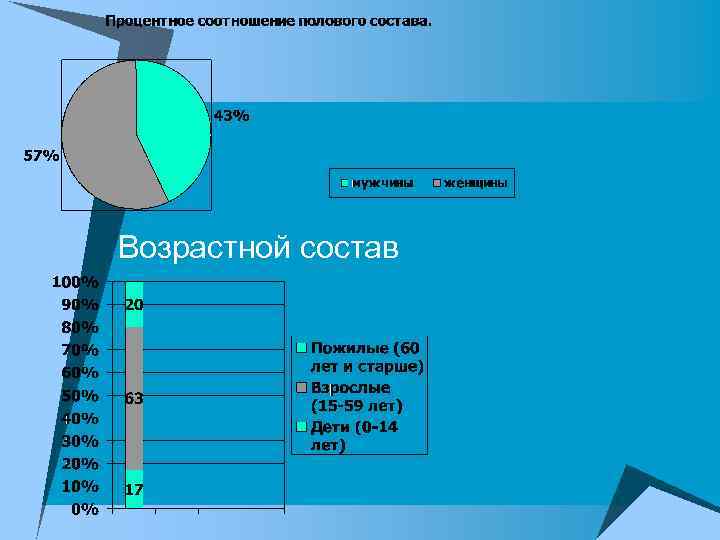 Процентное соотношение полового состава.

43%

57%

мужчины  женщины

Возрастной состав

100%
90%
80%
70%
60%
50%
40%
30%
20%
10%
0%

20

63

17

Пожилые (60 лет и старше)
Взрослые (15-59 лет)
Дети (0-14 лет)